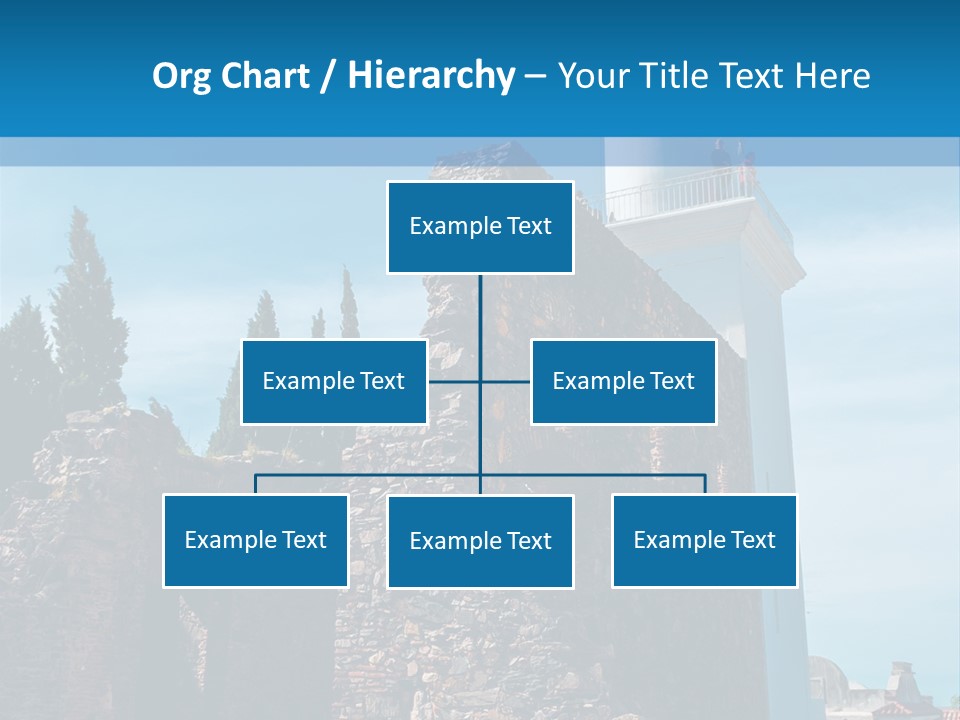 Org Chart / Hierarchy – Your Title Text Here

Example Text

Example Text

Example Text

Example Text

Example Text

Example Text